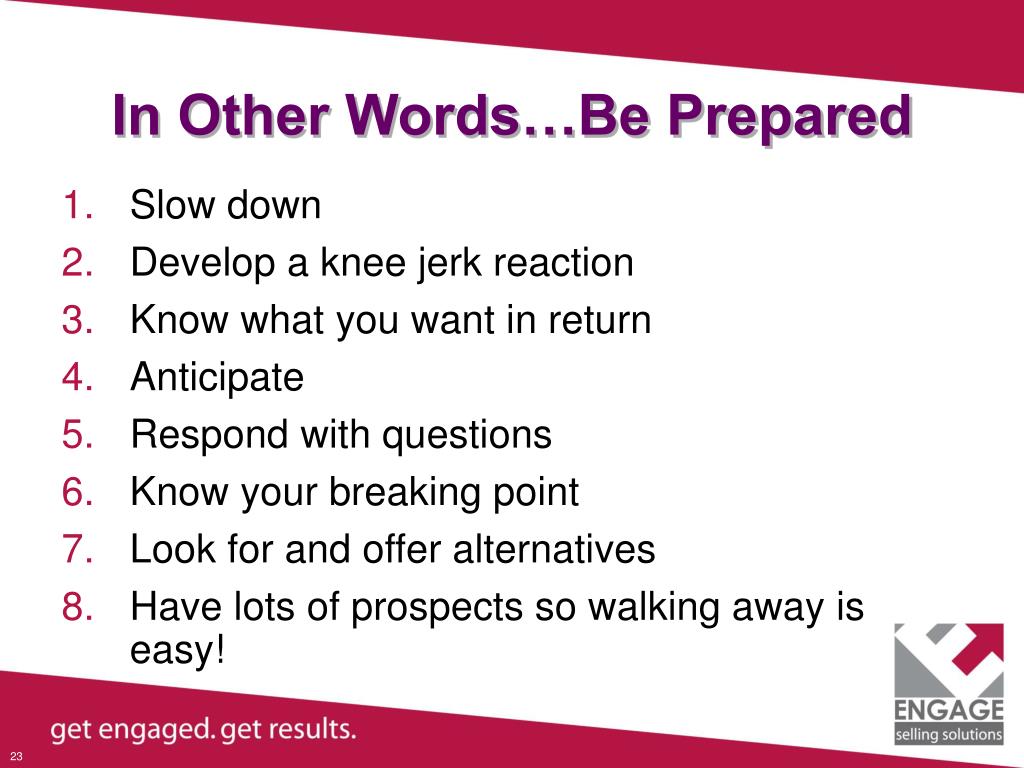 In Other Words…Be Prepared

1. Slow down
2. Develop a knee jerk reaction
3. Know what you want in return
4. Anticipate
5. Respond with questions
6. Know your breaking point
7. Look for and offer alternatives
8. Have lots of prospects so walking away is easy!

get engaged. get results.

ENGAGE
selling solutions

23